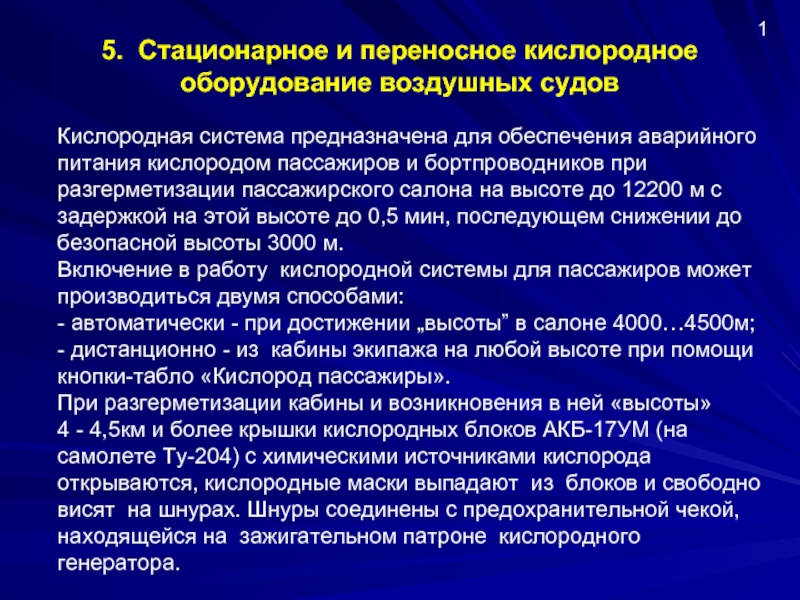 1

5. Стационарное и переносное кислородное оборудование воздушных судов

Кислородная система предназначена для обеспечения аварийного питания кислородом пассажиров и бортпроводников при разгерметизации пассажирского салона на высоте до 12200 м с задержкой на этой высоте до 0,5 мин, последующем снижении до безопасной высоты 3000 м.
Включение в работу кислородной системы для пассажиров может производиться двумя способами:
- автоматически - при достижении „высоты” в салоне 4000…4500м;
- дистанционно - из кабины экипажа на любой высоте при помощи кнопки-табло «Кислород пассажиры».
При разгерметизации кабины и возникновения в ней «высоты» 4 - 4,5км и более крышки кислородных блоков АКБ-17УМ (на самолете Ту-204) с химическими источниками кислорода открываются, кислородные маски выпадают из блоков и свободно висят на шнурах. Шнуры соединены с предохранительной чекой, находящейся на зажигательном патроне кислородного генератора.